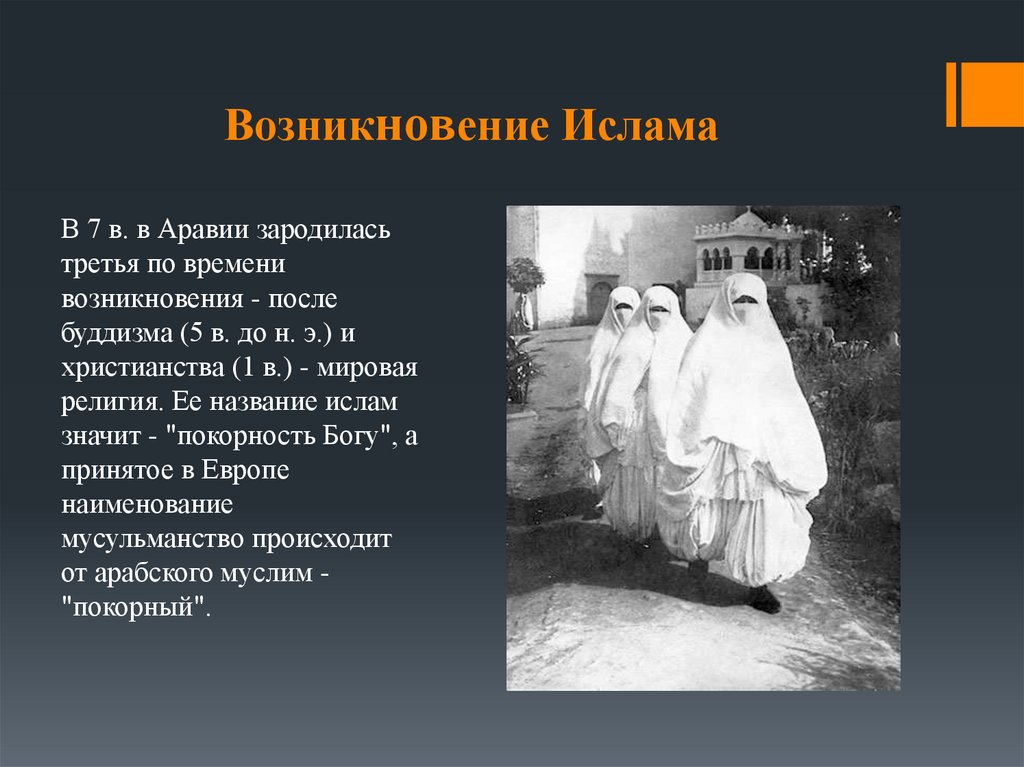 Возникновение Ислама

В 7 в. в Аравии зародилась третья по времени возникновения - после буддизма (5 в. до н. э.) и христианства (1 в.) - мировая религия. Ее название ислам значит - "покорность Богу", а принятое в Европе наименование мусульманство происходит от арабского муслим - "покорный".